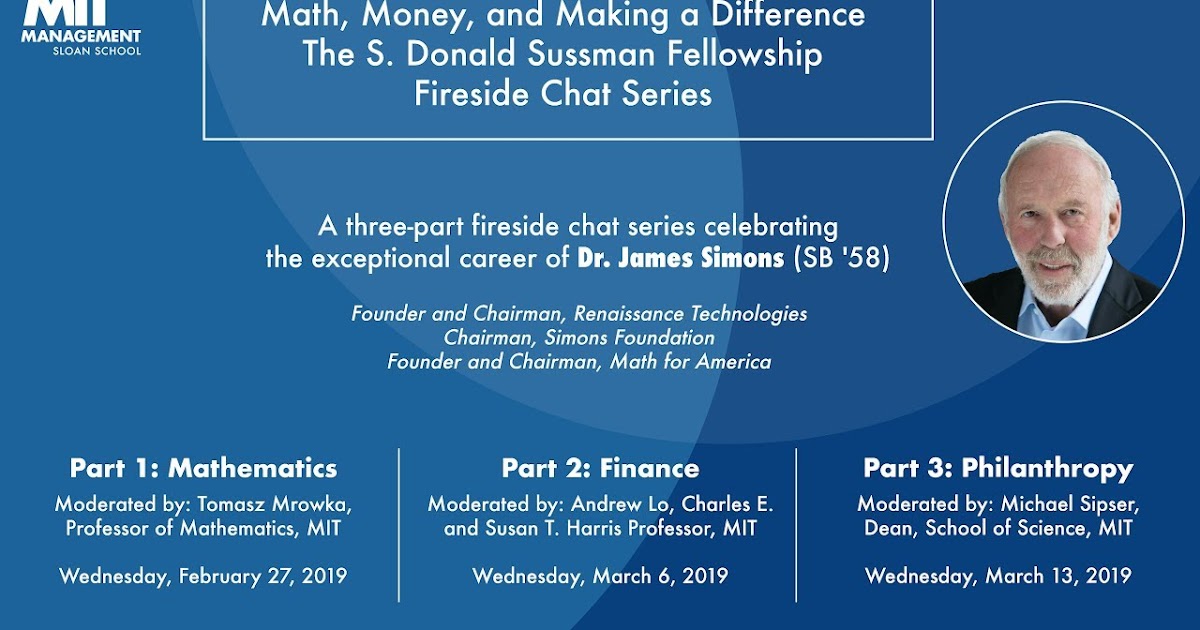 MIT
MANAGEMENT
SLOAN SCHOOL

Math, Money, and Making a Difference
The S. Donald Sussman Fellowship
Fireside Chat Series

A three-part fireside chat series celebrating the exceptional career of Dr. James Simons (SB '58)

Founder and Chairman, Renaissance Technologies
Chairman, Simons Foundation
Founder and Chairman, Math for America

Part 1: Mathematics
Moderated by: Tomasz Mrowka, Professor of Mathematics, MIT

Wednesday, February 27, 2019

Part 2: Finance
Moderated by: Andrew Lo, Charles E. and Susan T. Harris Professor, MIT

Wednesday, March 6, 2019

Part 3: Philanthropy
Moderated by: Michael Sipser, Dean, School of Science, MIT

Wednesday, March 13, 2019